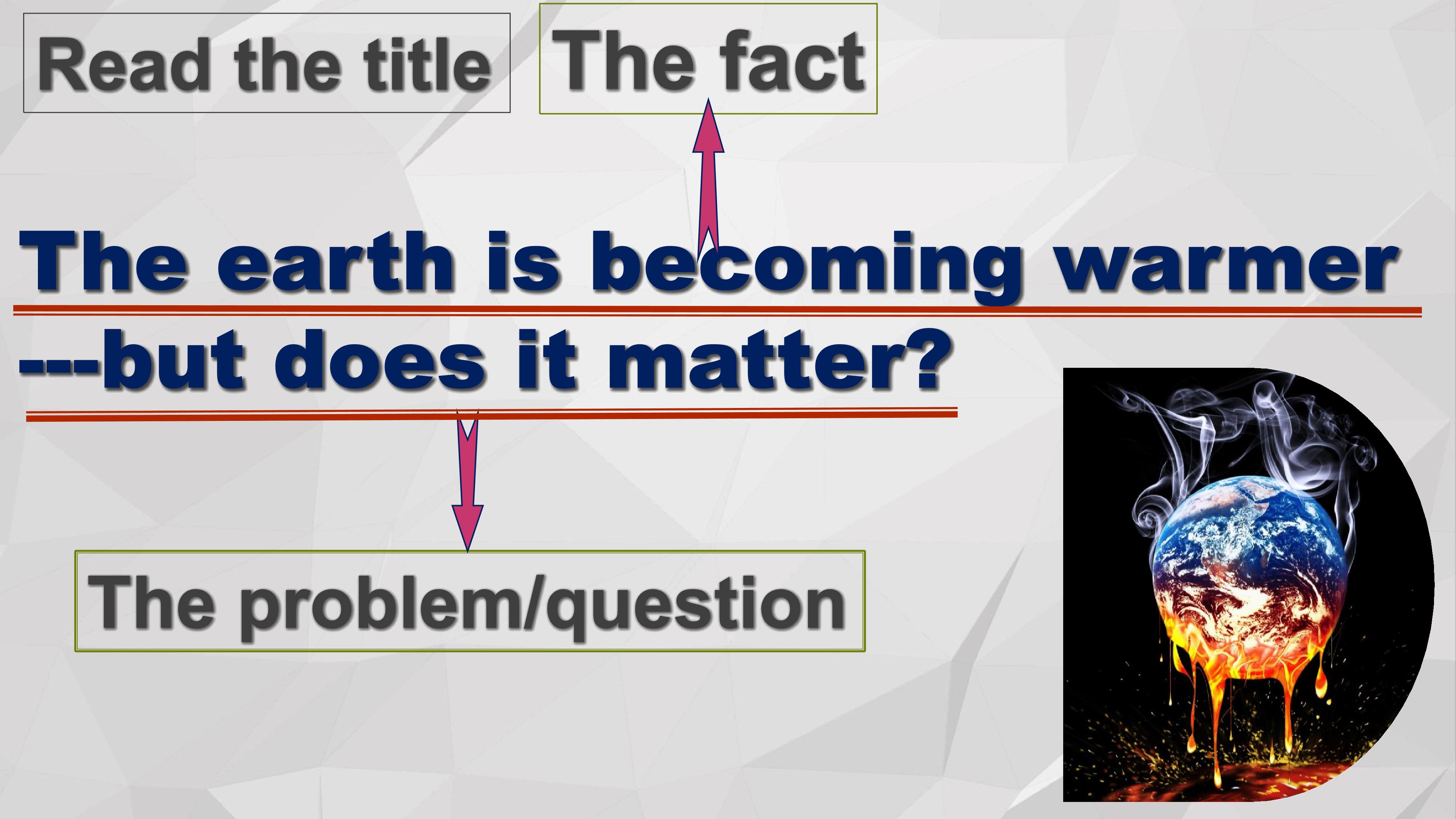 Read the title

The fact

The earth is becoming warmer

---but does it matter?

The problem/question